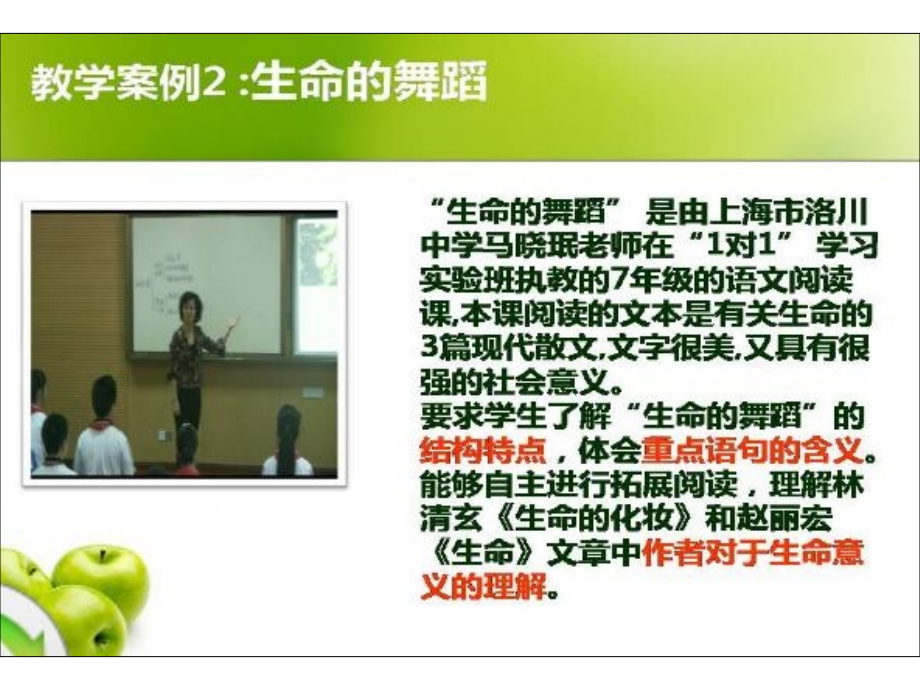 教学案例2 :生命的舞蹈

“生命的舞蹈” 是由上海市洛川中学马晓珉老师在“1对1” 学习实验班执教的7年级的语文阅读课,本课阅读的文本是有关生命的3篇现代散文,文字很美,又具有很强的社会意义。

要求学生了解“生命的舞蹈”的结构特点，体会重点语句的含义。能够自主进行拓展阅读，理解林清玄《生命的化妆》和赵丽宏《生命》文章中作者对于生命意义的理解。